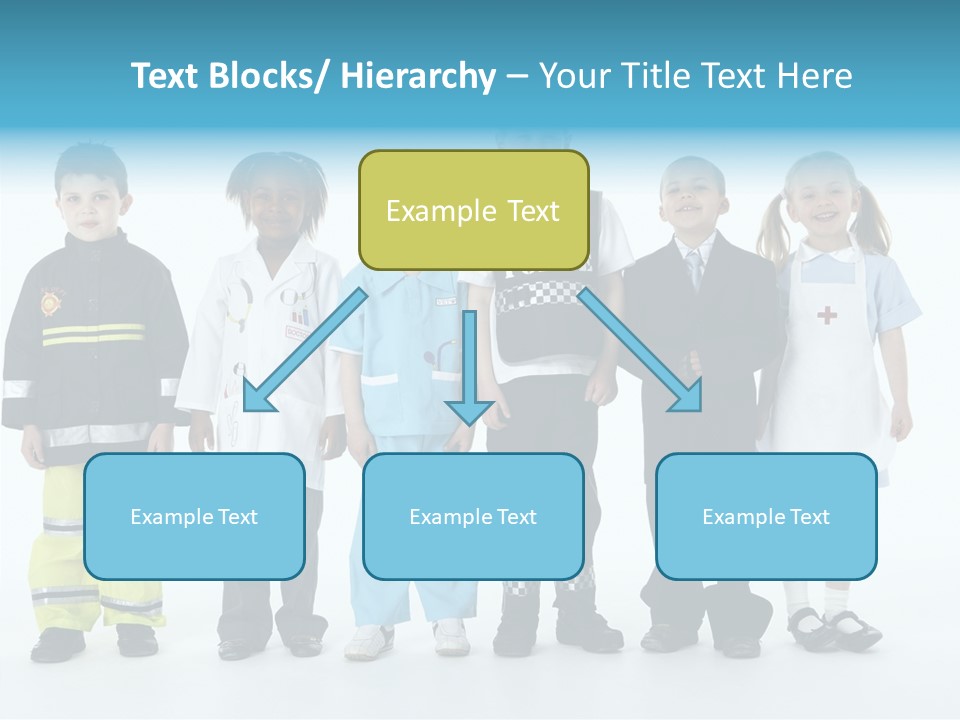 Text Blocks/ Hierarchy – Your Title Text Here

Example Text

Example Text

Example Text

Example Text